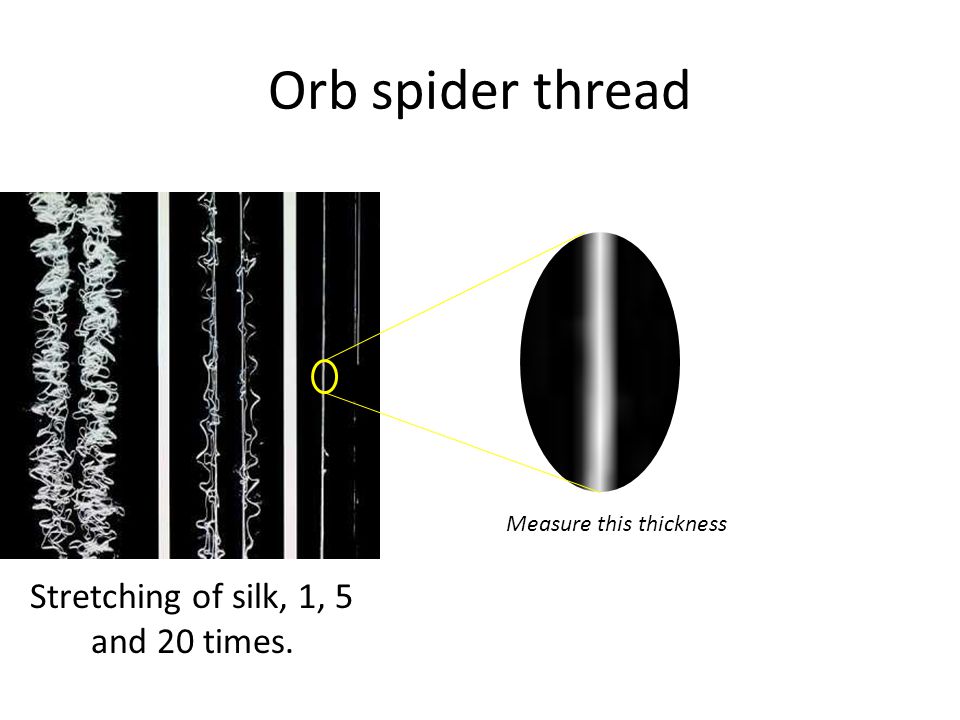 Orb spider thread

Measure this thickness

Stretching of silk, 1, 5 and 20 times.